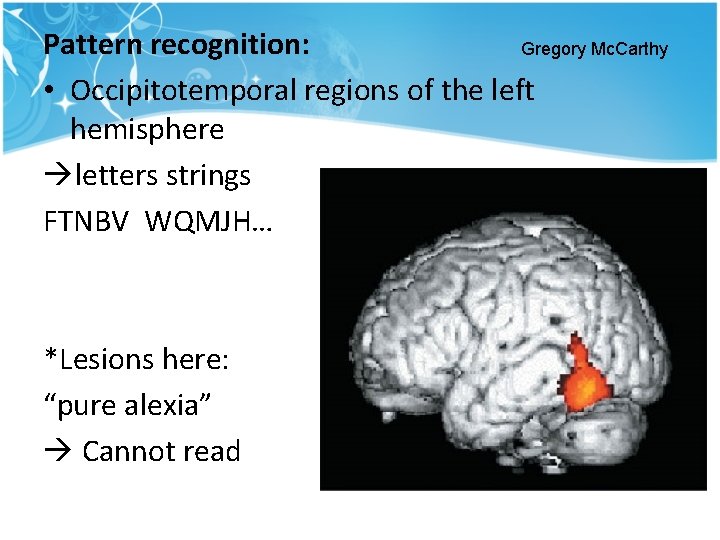 Pattern recognition:

Gregory McCarthy

• Occipitotemporal regions of the left hemisphere

→letters strings

FTNBV WQMJH…

*Lesions here:

"pure alexia"

→ Cannot read